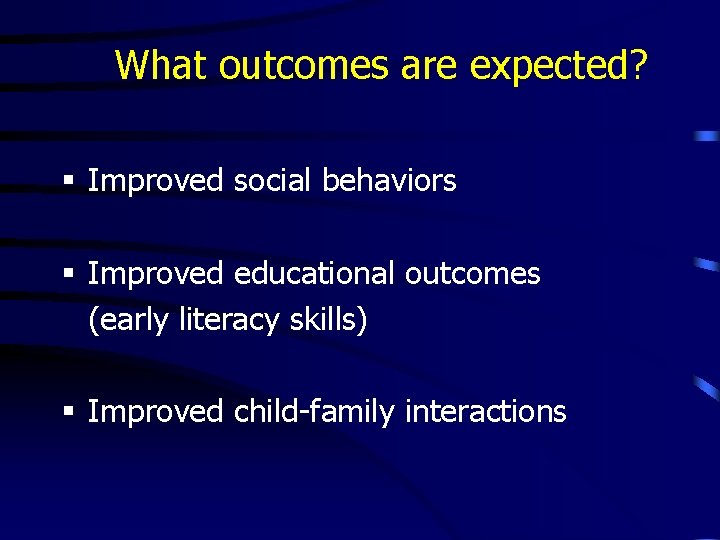 What outcomes are expected?

▪ Improved social behaviors

▪ Improved educational outcomes (early literacy skills)

▪ Improved child-family interactions